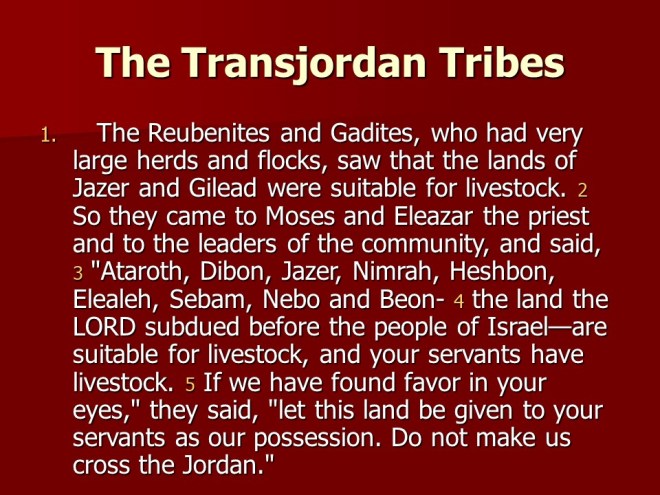 The Transjordan Tribes

1. The Reubenites and Gadites, who had very large herds and flocks, saw that the lands of Jazer and Gilead were suitable for livestock. 2 So they came to Moses and Eleazar the priest and to the leaders of the community, and said, 3 "Ataroth, Dibon, Jazer, Nimrah, Heshbon, Elealeh, Sebam, Nebo and Beon- 4 the land the LORD subdued before the people of Israel—are suitable for livestock, and your servants have livestock. 5 If we have found favor in your eyes," they said, "let this land be given to your servants as our possession. Do not make us cross the Jordan."